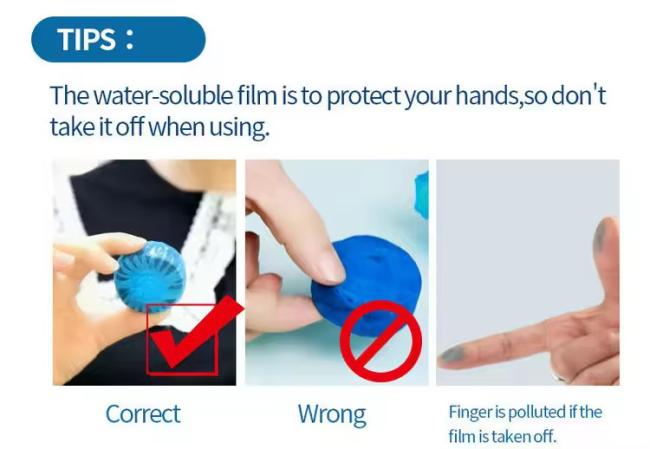 TIPS：

The water-soluble film is to protect your hands,so don't take it off when using.

Correct

Wrong

Finger is polluted if the film is taken off.